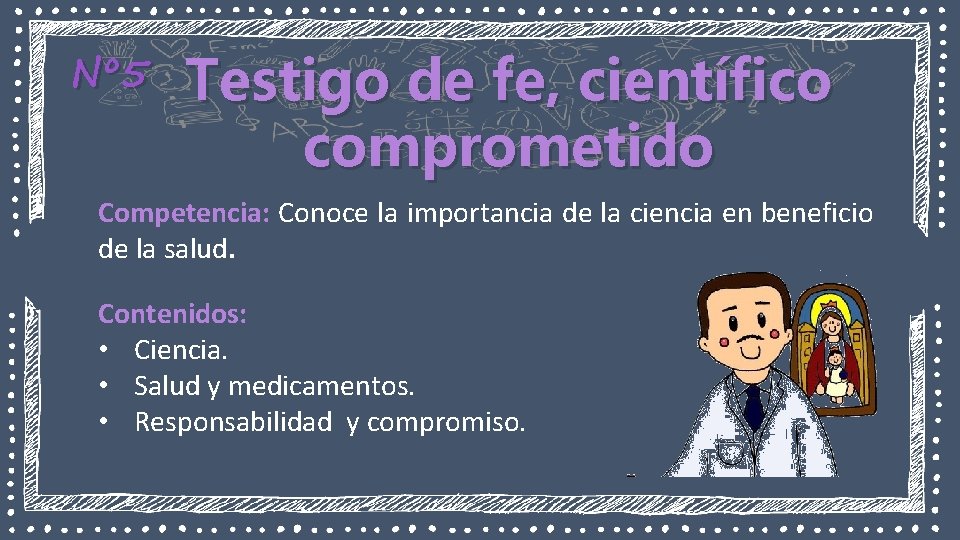 Nº5 Testigo de fe, científico comprometido

Competencia: Conoce la importancia de la ciencia en beneficio de la salud.

Contenidos:
• Ciencia.
• Salud y medicamentos.
• Responsabilidad y compromiso.